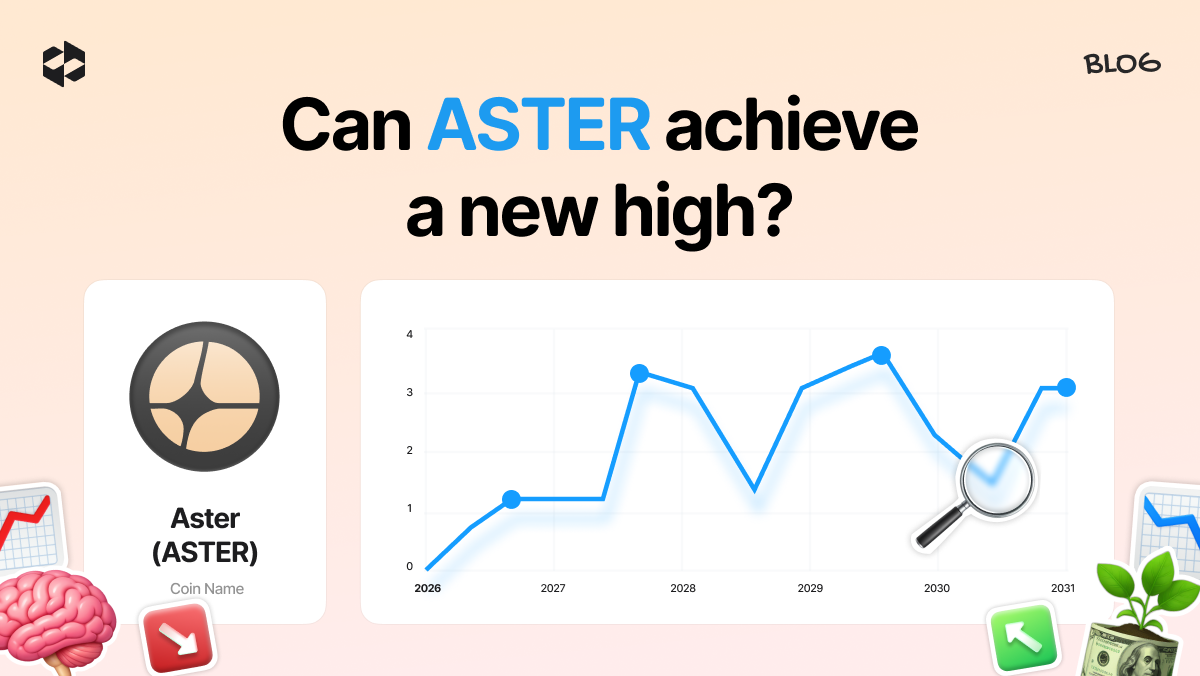 BLOG

Can ASTER achieve a new high?

Aster (ASTER)

Coin Name

4
3
2
1
0

2026 2027 2028 2029 2030 2031